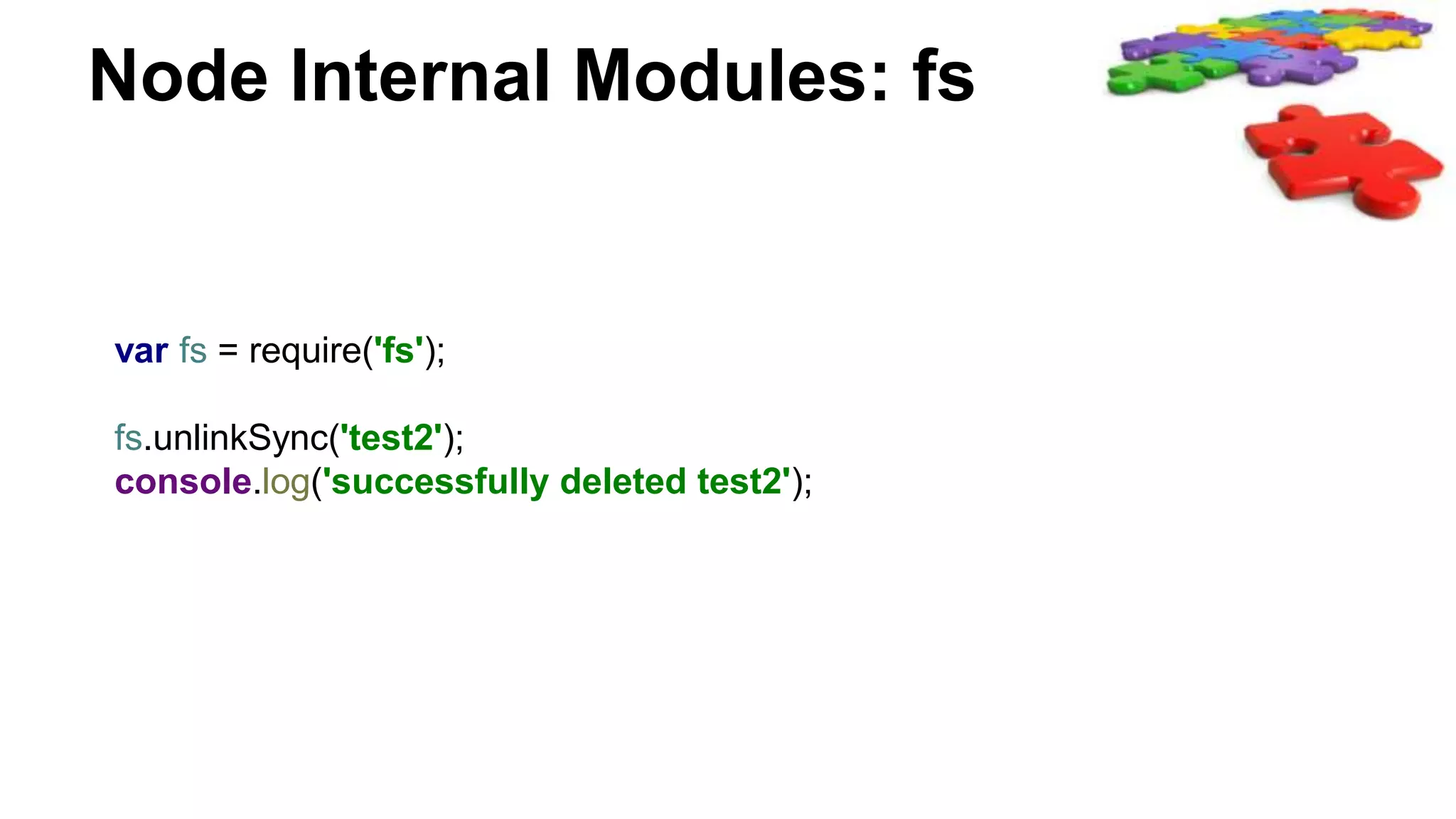 Node Internal Modules: fs

var fs = require('fs');

fs.unlinkSync('test2');
console.log('successfully deleted test2');